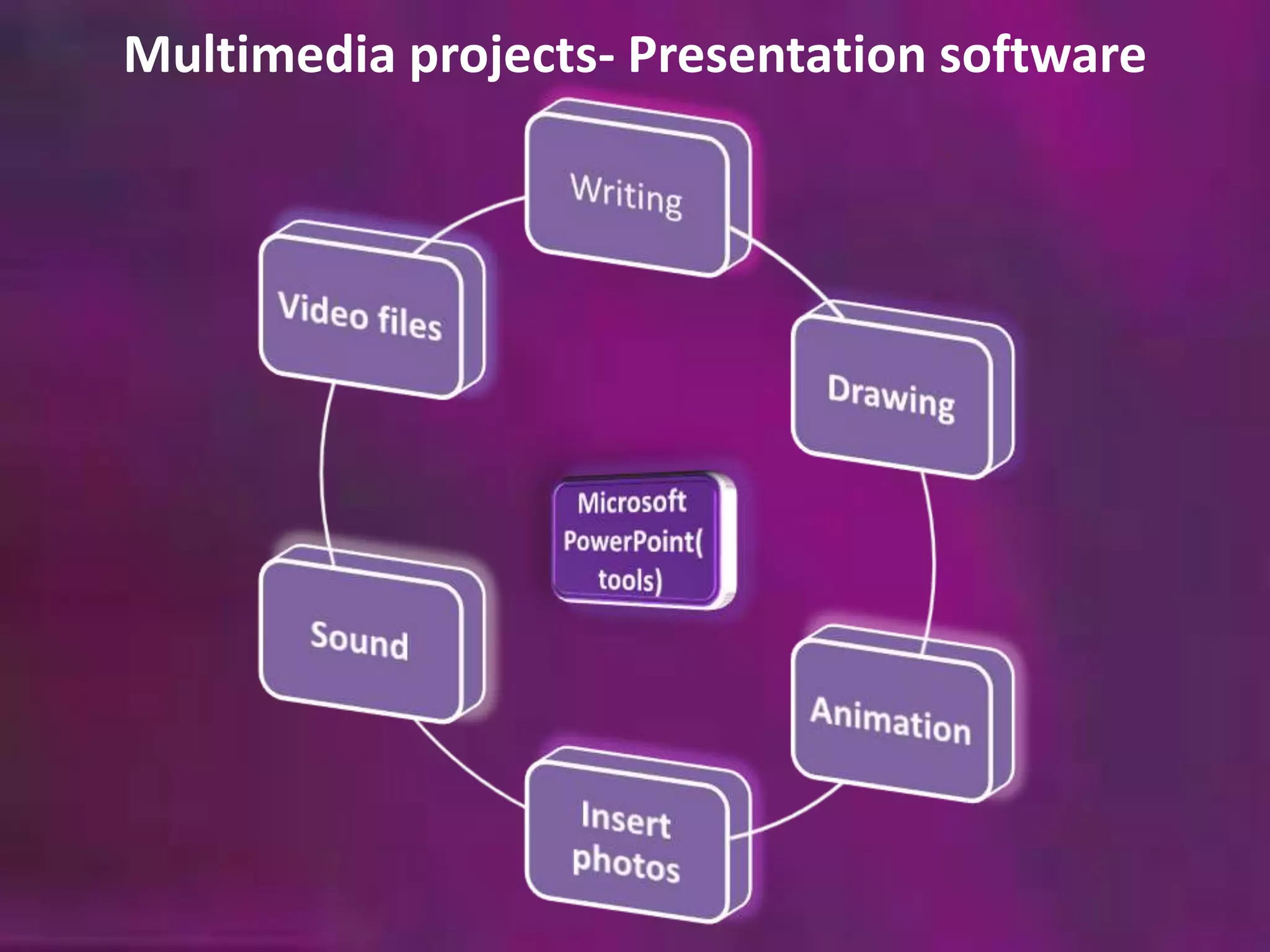 Multimedia projects- Presentation software

Writing

Drawing

Animation

Insert photos

Sound

Video files

Microsoft PowerPoint( tools)